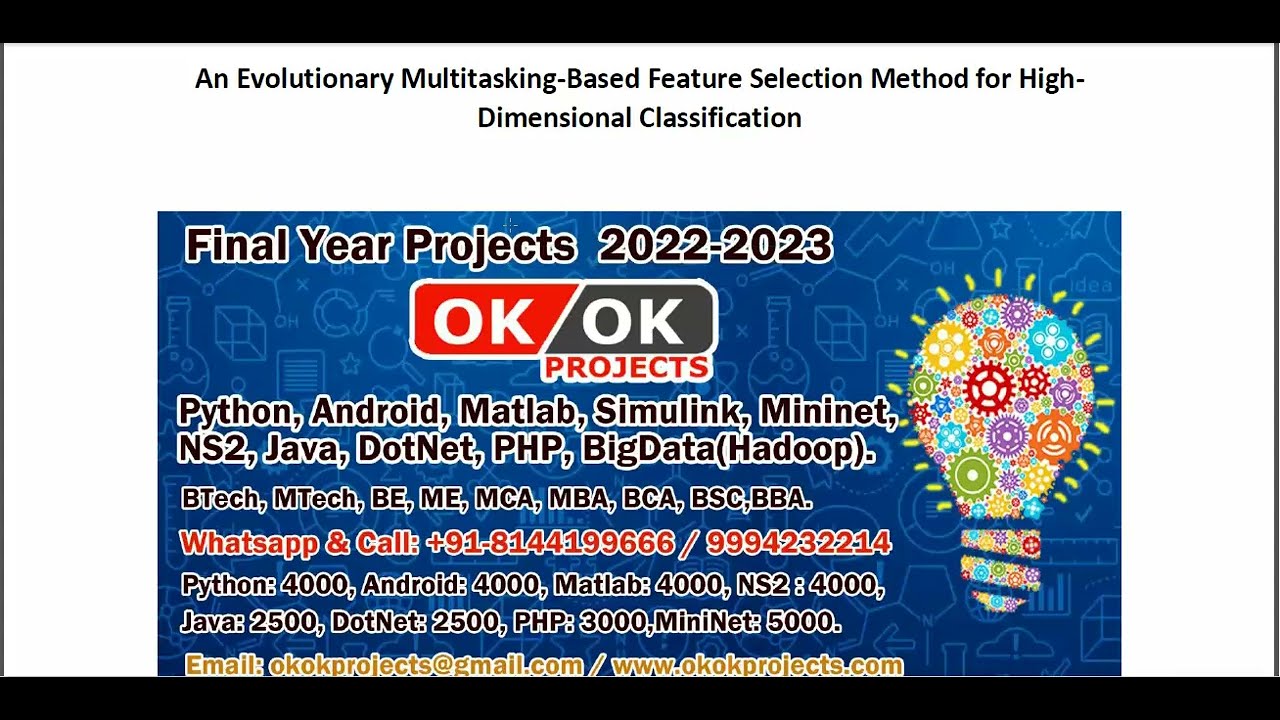 An Evolutionary Multitasking-Based Feature Selection Method for High-Dimensional Classification

Final Year Projects 2022-2023

OK OK
PROJECTS

Python, Android, Matlab, Simulink, Mininet, NS2, Java, DotNet, PHP, BigData(Hadoop).

BTech, MTech, BE, ME, MCA, MBA, BCA, BSC,BBA.

Whatsapp & Call: +91-8144199666 / 9994232214

Python: 4000, Android: 4000, Matlab: 4000, NS2 : 4000, Java: 2500, DotNet: 2500, PHP: 3000,MiniNet: 5000.

Email: okokprojects@gmail.com / www.okokprojects.com